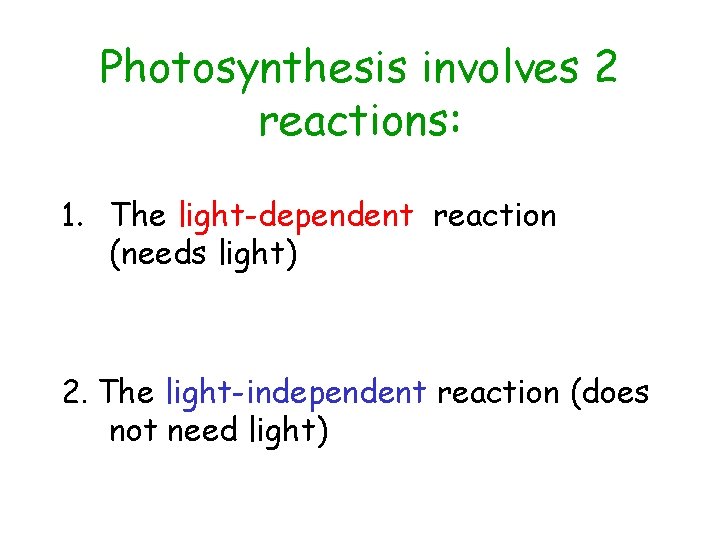 Photosynthesis involves 2 reactions:

1. The light-dependent reaction (needs light)

2. The light-independent reaction (does not need light)